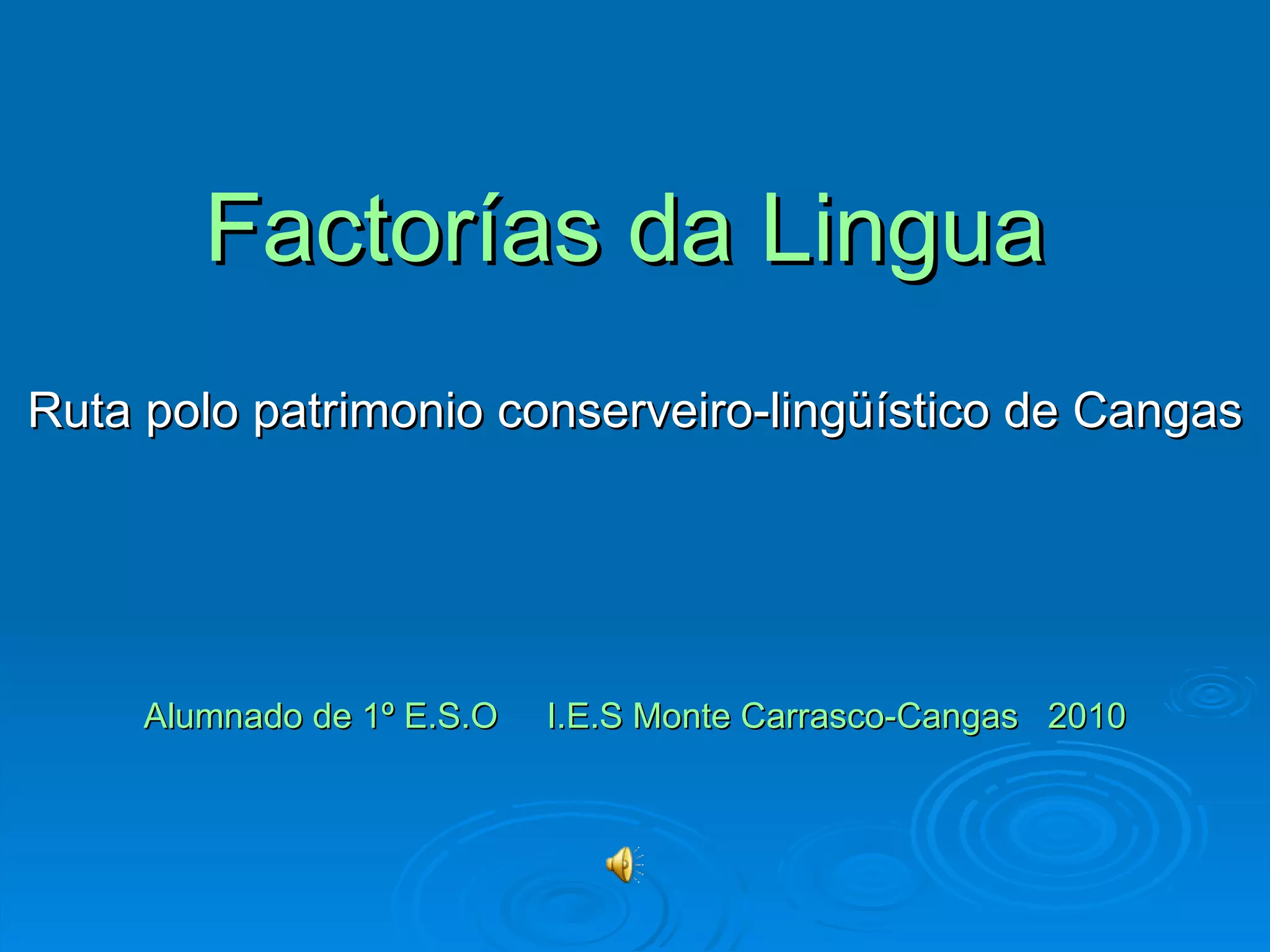 Factorías da Lingua

Ruta polo patrimonio conserveiro-lingüístico de Cangas

Alumnado de 1º E.S.O  I.E.S Monte Carrasco-Cangas  2010